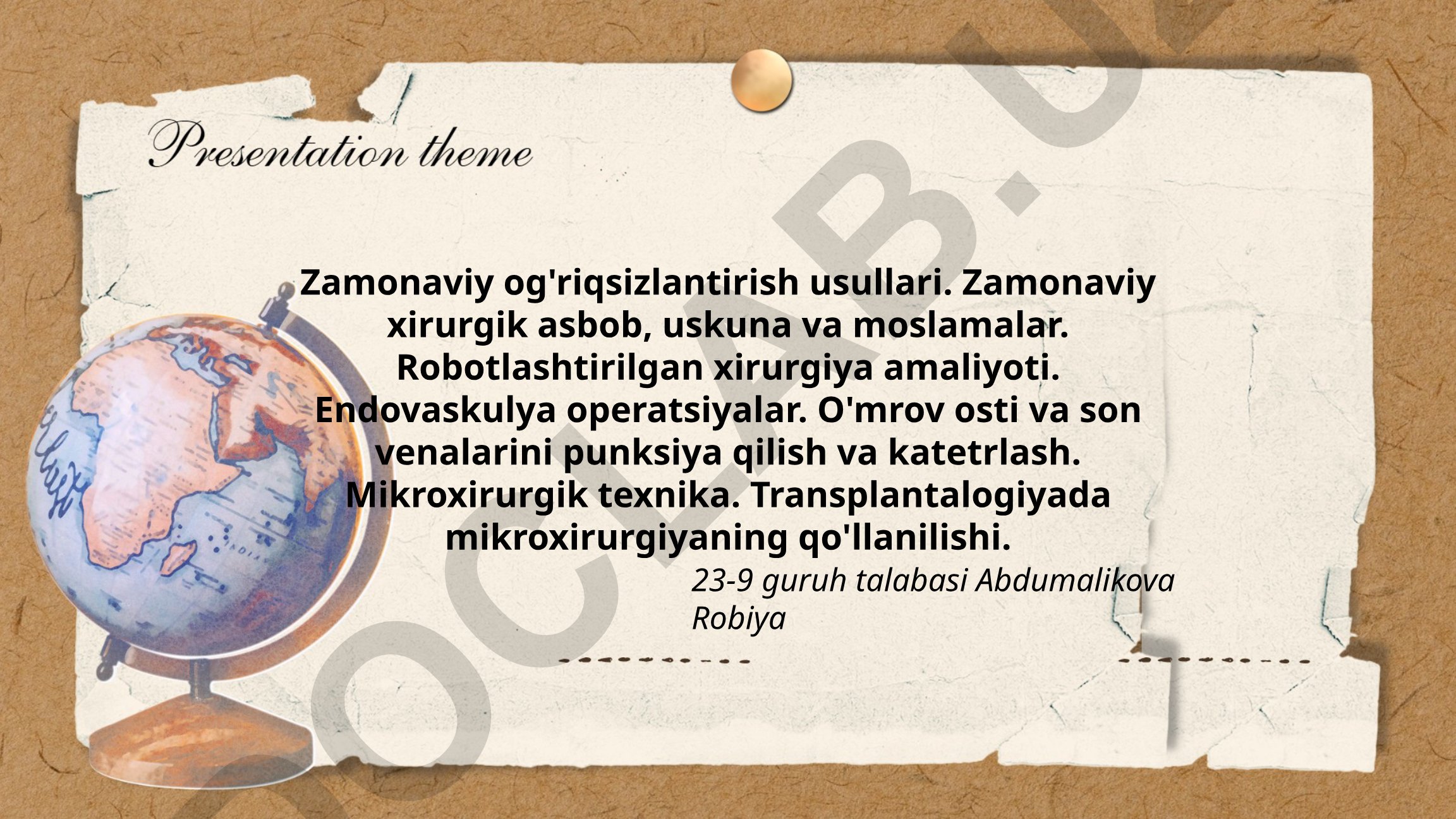 Presentation theme

Zamonaviy og'riqsizlantirish usullari. Zamonaviy xirurgik asbob, uskuna va moslamalar. Robotlashtirilgan xirurgiya amaliyoti. Endovaskulya operatsiyalar. O'mrov osti va son venalarini punksiya qilish va katetrlash. Mikroxirurgik texnika. Transplantalogiyada mikroxirurgiyaning qo'llanilishi.

23-9 guruh talabasi Abdumalikova Robiya

DOCLAB.U